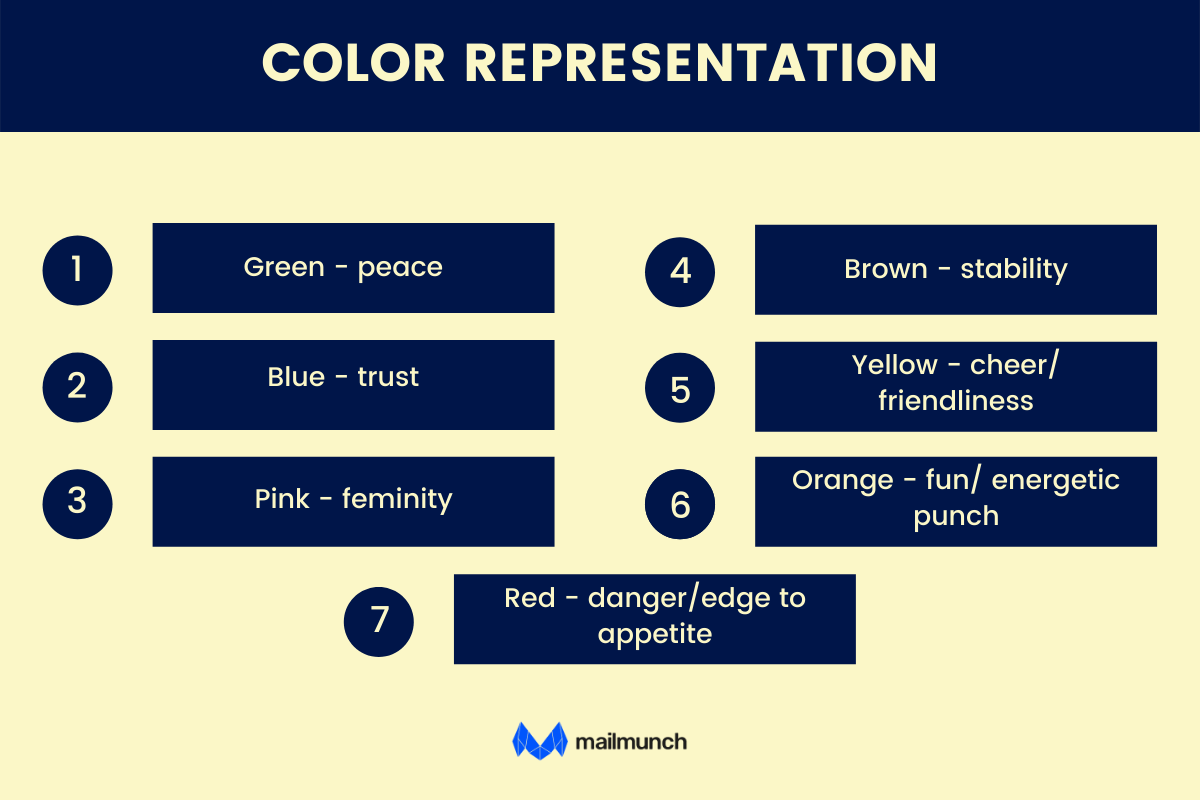 COLOR REPRESENTATION

1 Green - peace

2 Blue - trust

3 Pink - feminity

4 Brown - stability

5 Yellow - cheer/ friendliness

6 Orange - fun/ energetic punch

7 Red - danger/edge to appetite

mailmunch